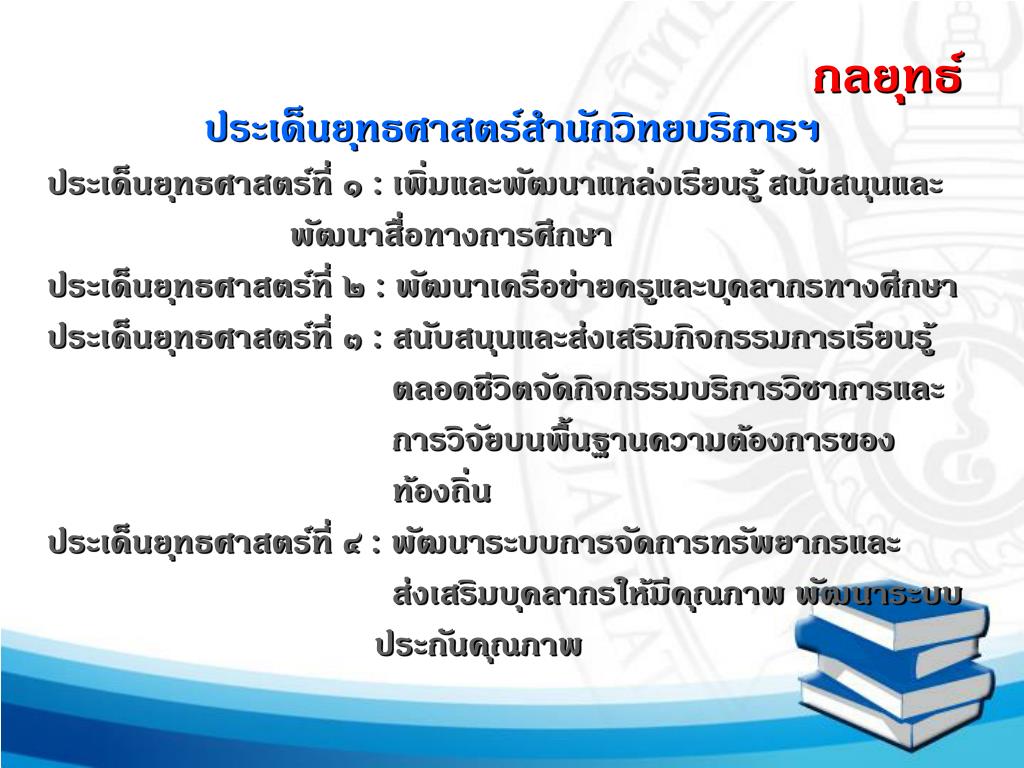 กลยุทธ์

ประเด็นยุทธศาสตร์สำนักวิทยบริการฯ

ประเด็นยุทธศาสตร์ที่ ๑ : เพิ่มและพัฒนาแหล่งเรียนรู้ สนับสนุนและพัฒนาสื่อทางการศึกษา

ประเด็นยุทธศาสตร์ที่ ๒ : พัฒนาเครือข่ายครูและบุคลากรทางศึกษา

ประเด็นยุทธศาสตร์ที่ ๓ : สนับสนุนและส่งเสริมกิจกรรมการเรียนรู้ตลอดชีวิตจัดกิจกรรมบริการวิชาการและการวิจัยบนพื้นฐานความต้องการของท้องถิ่น

ประเด็นยุทธศาสตร์ที่ ๔ : พัฒนาระบบการจัดการทรัพยากรและส่งเสริมบุคลากรให้มีคุณภาพ พัฒนาระบบประกันคุณภาพ